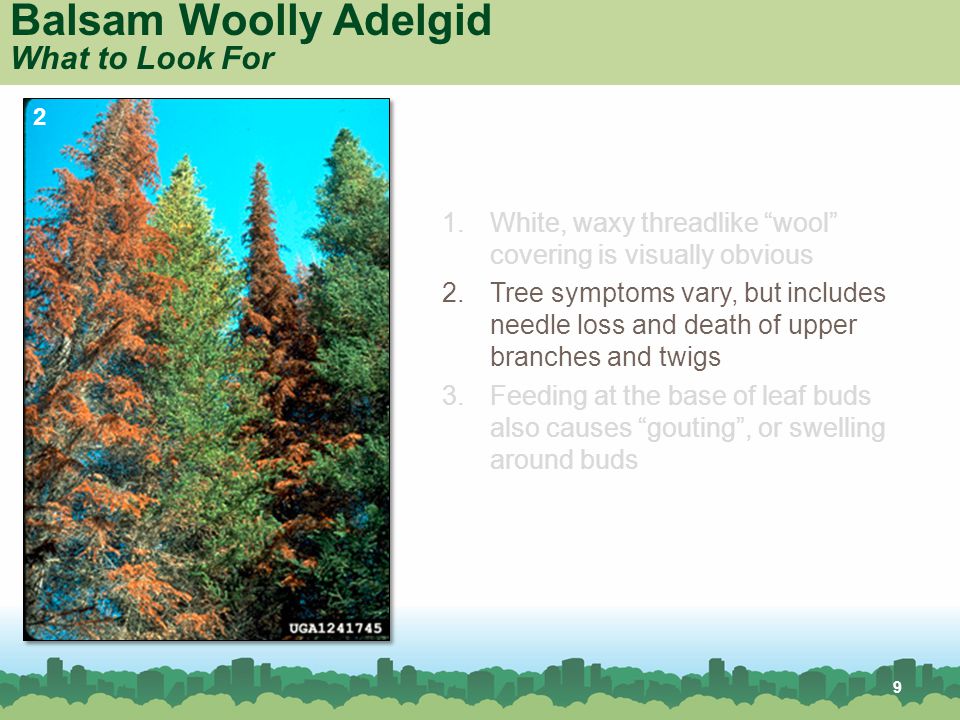 Balsam Woolly Adelgid
What to Look For

2

UGA1241745

1. White, waxy threadlike “wool” covering is visually obvious
2. Tree symptoms vary, but includes needle loss and death of upper branches and twigs
3. Feeding at the base of leaf buds also causes “gouting”, or swelling around buds

9